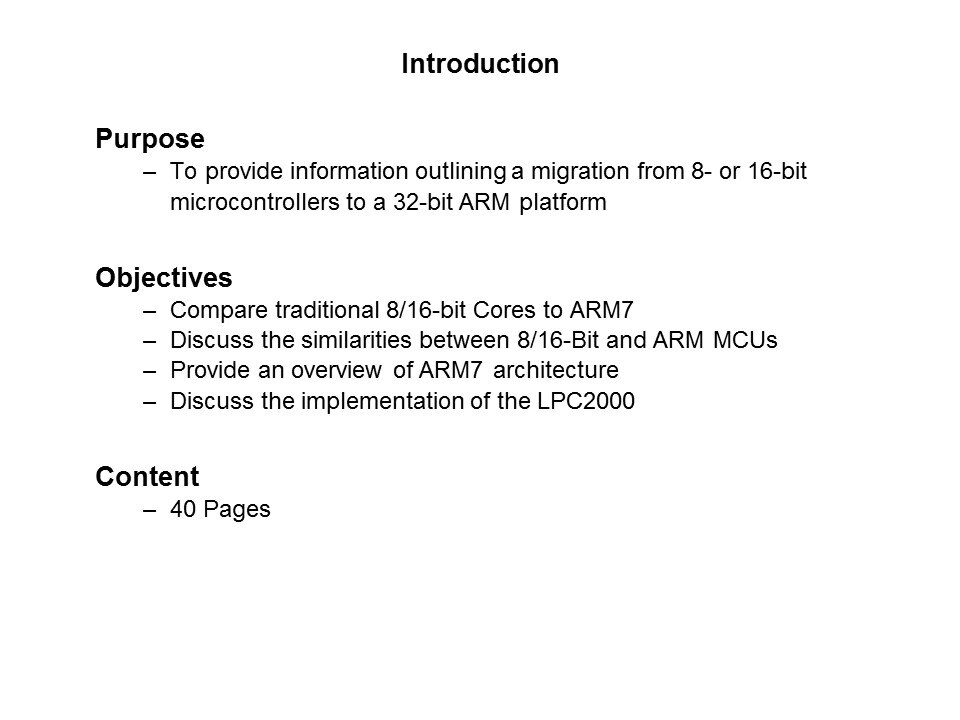 Introduction

Purpose
– To provide information outlining a migration from 8- or 16-bit microcontrollers to a 32-bit ARM platform

Objectives
– Compare traditional 8/16-bit Cores to ARM7
– Discuss the similarities between 8/16-Bit and ARM MCUs
– Provide an overview of ARM7 architecture
– Discuss the implementation of the LPC2000

Content
– 40 Pages